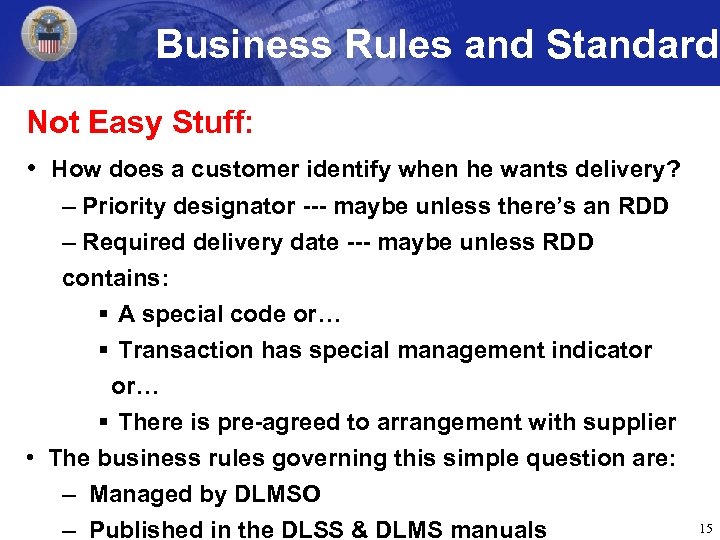 Business Rules and Standard

Not Easy Stuff:

• How does a customer identify when he wants delivery?
– Priority designator --- maybe unless there's an RDD
– Required delivery date --- maybe unless RDD contains:
▪ A special code or…
▪ Transaction has special management indicator or…
▪ There is pre-agreed to arrangement with supplier
• The business rules governing this simple question are:
– Managed by DLMSO
– Published in the DLSS & DLMS manuals

15